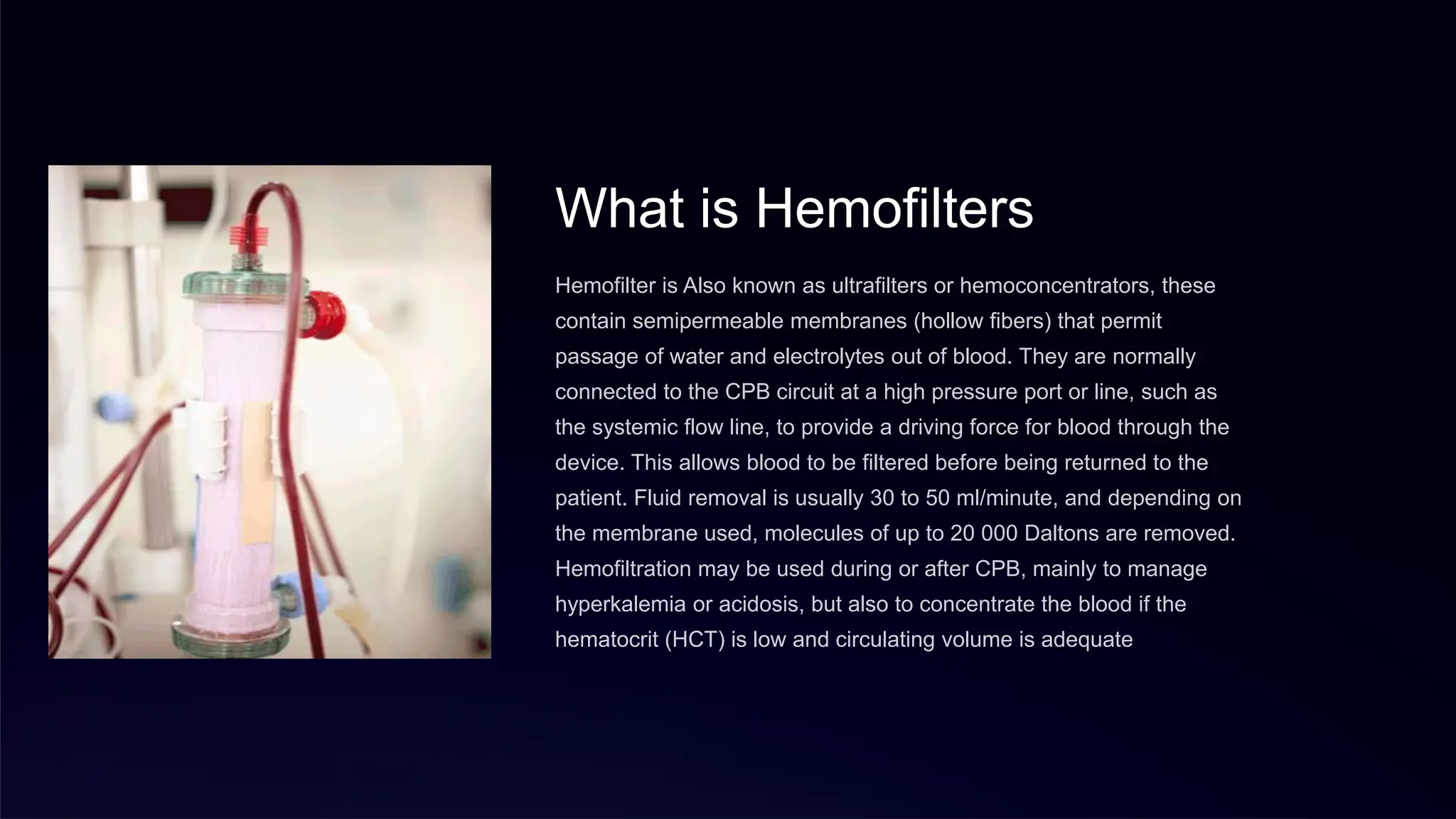 What is Hemofilters

Hemofilter is Also known as ultrafilters or hemoconcentrators, these contain semipermeable membranes (hollow fibers) that permit passage of water and electrolytes out of blood. They are normally connected to the CPB circuit at a high pressure port or line, such as the systemic flow line, to provide a driving force for blood through the device. This allows blood to be filtered before being returned to the patient. Fluid removal is usually 30 to 50 ml/minute, and depending on the membrane used, molecules of up to 20 000 Daltons are removed. Hemofiltration may be used during or after CPB, mainly to manage hyperkalemia or acidosis, but also to concentrate the blood if the hematocrit (HCT) is low and circulating volume is adequate